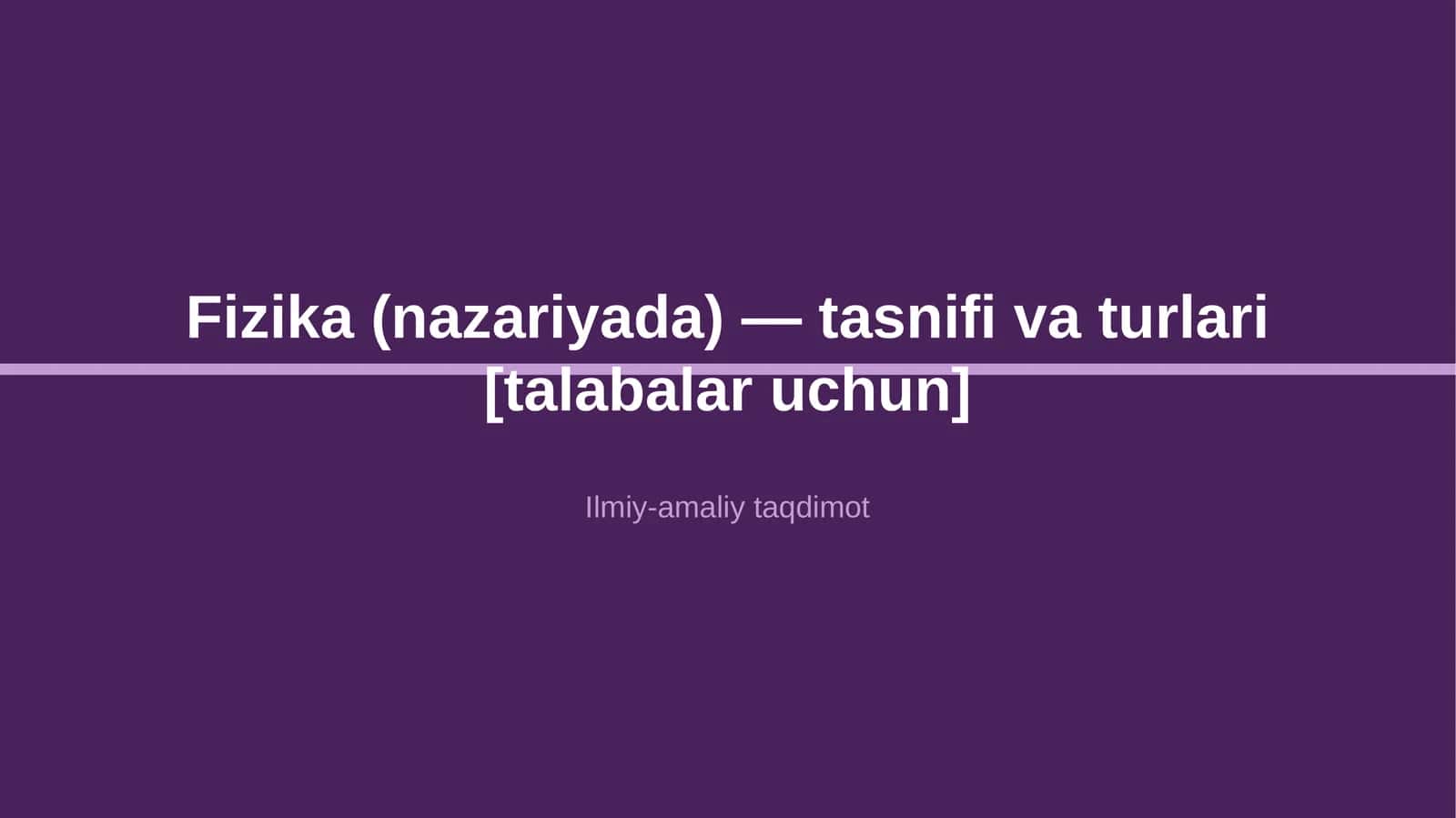 Fizika (nazariyada) — tasnifi va turlari [talabalar uchun]

Ilmiy-amaliy taqdimot